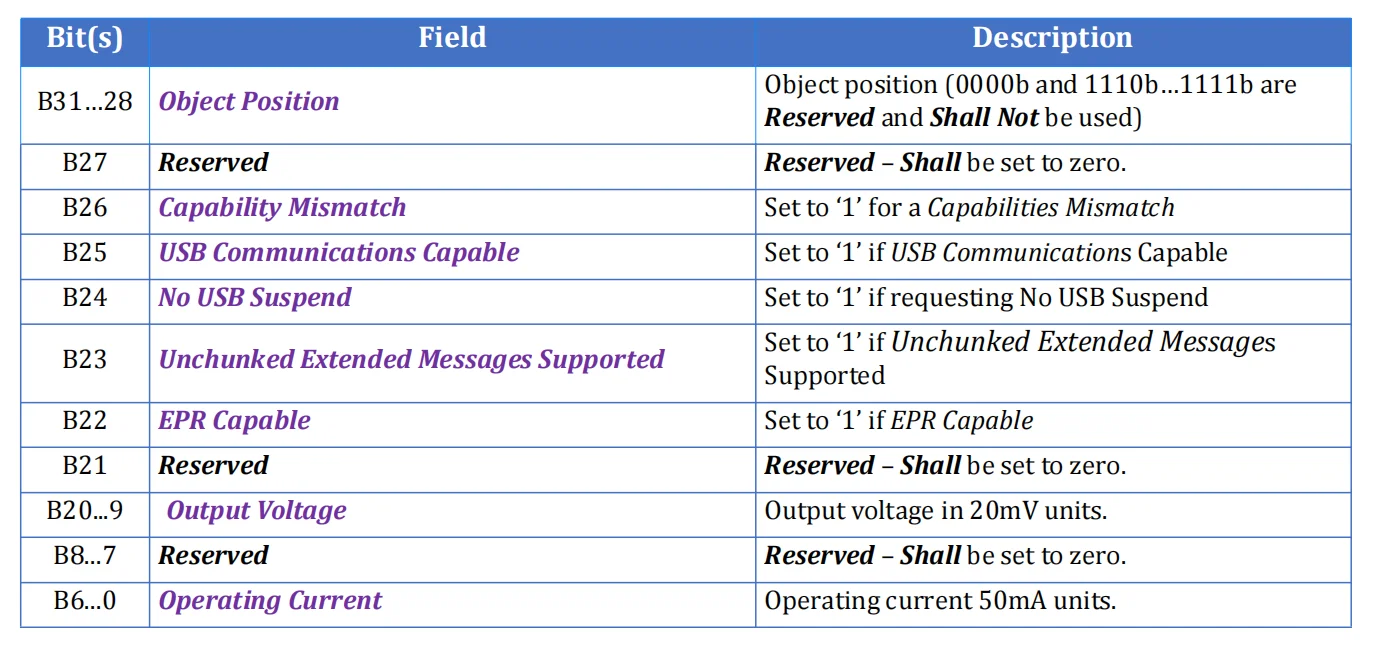 | Bit(s) | Field | Description |
|---|---|---|
| B31…28 | Object Position | Object position (0000b and 1110b…1111b are Reserved and Shall Not be used) |
| B27 | Reserved | Reserved – Shall be set to zero. |
| B26 | Capability Mismatch | Set to ‘1’ for a Capabilities Mismatch |
| B25 | USB Communications Capable | Set to ‘1’ if USB Communications Capable |
| B24 | No USB Suspend | Set to ‘1’ if requesting No USB Suspend |
| B23 | Unchunked Extended Messages Supported | Set to ‘1’ if Unchunked Extended Messages Supported |
| B22 | EPR Capable | Set to ‘1’ if EPR Capable |
| B21 | Reserved | Reserved – Shall be set to zero. |
| B20…9 | Output Voltage | Output voltage in 20mV units. |
| B8…7 | Reserved | Reserved – Shall be set to zero. |
| B6…0 | Operating Current | Operating current 50mA units. |